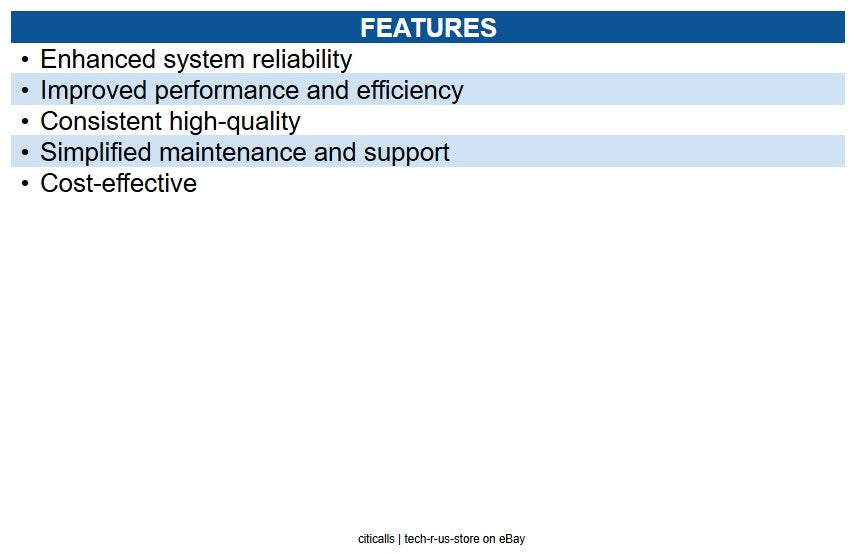 FEATURES

• Enhanced system reliability
• Improved performance and efficiency
• Consistent high-quality
• Simplified maintenance and support
• Cost-effective

citicalls | tech-r-us-store on eBay